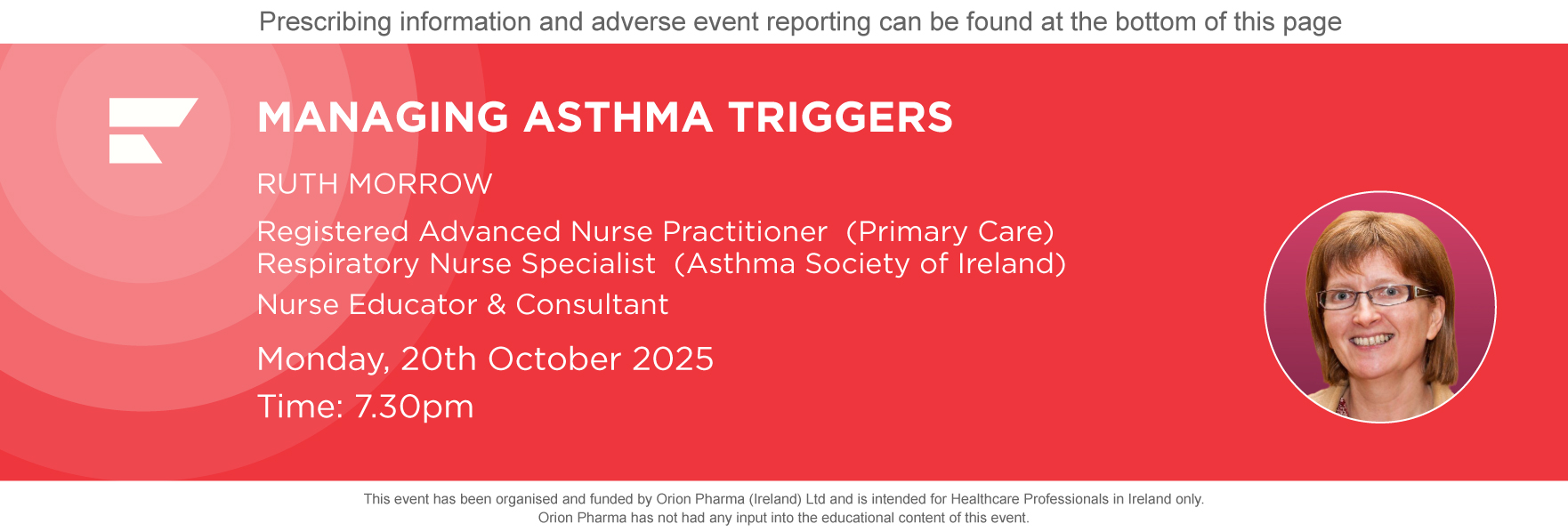 Prescribing information and adverse event reporting can be found at the bottom of this page

MANAGING ASTHMA TRIGGERS

RUTH MORROW

Registered Advanced Nurse Practitioner (Primary Care)
Respiratory Nurse Specialist (Asthma Society of Ireland)

Nurse Educator & Consultant

Monday, 20th October 2025

Time: 7.30pm

This event has been organised and funded by Orion Pharma (Ireland) Ltd and is intended for Healthcare Professionals in Ireland only.
Orion Pharma has not had any input into the educational content of this event.